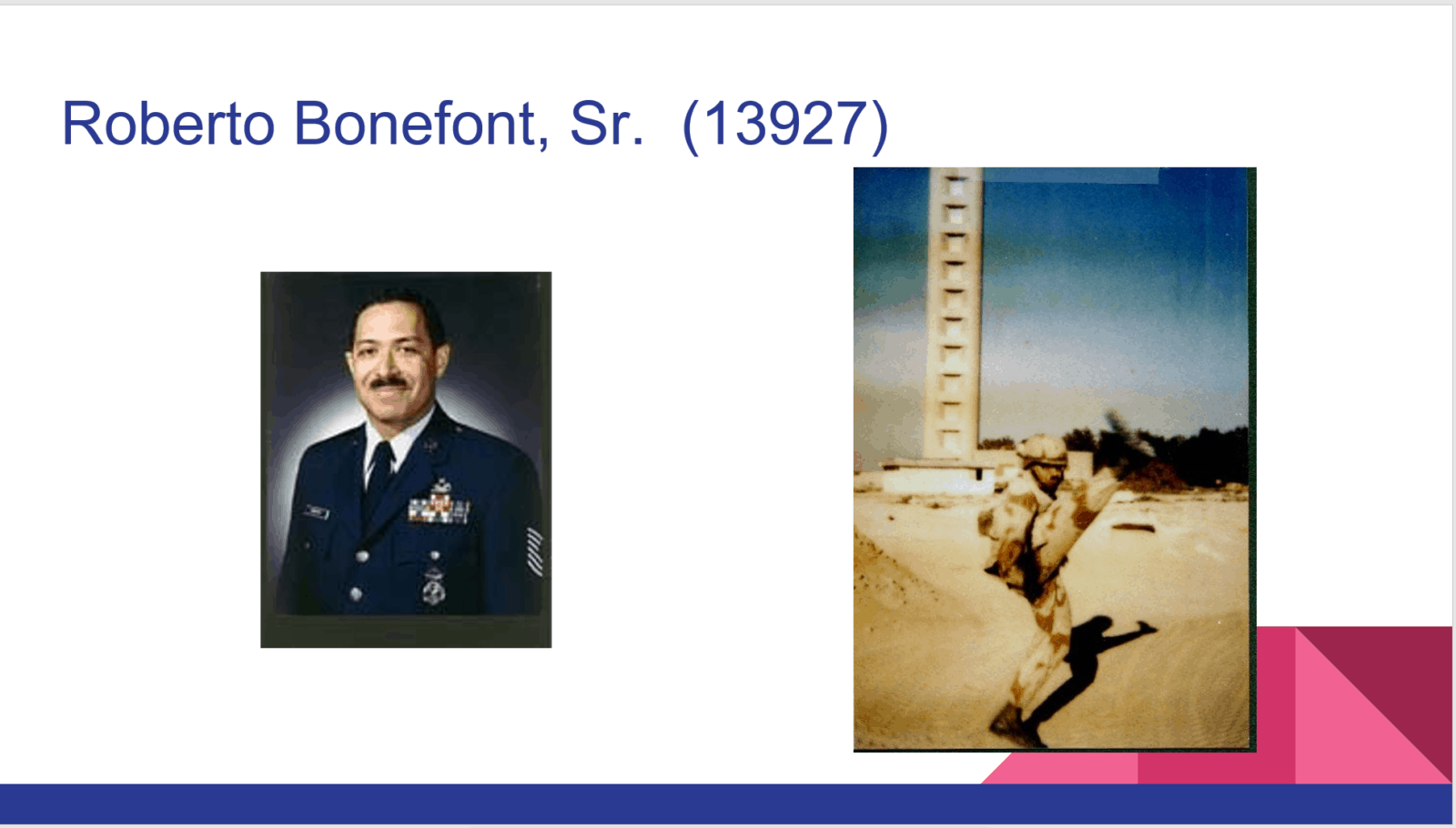 Roberto Bonefont, Sr. (13927)